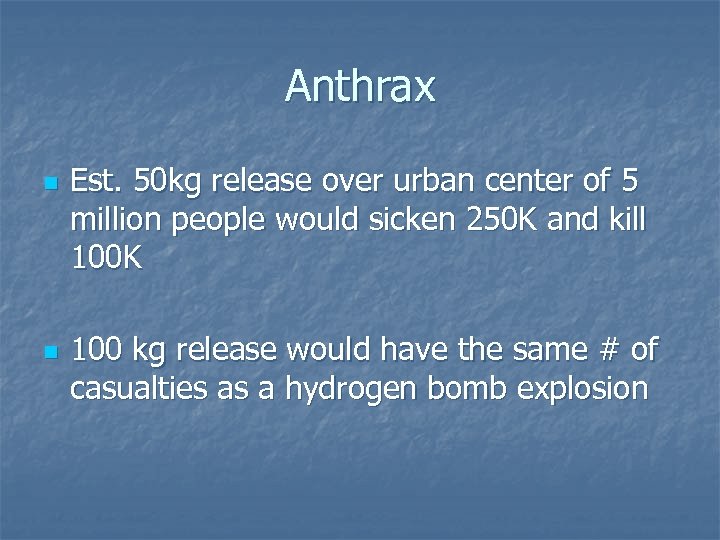 Anthrax

Est. 50kg release over urban center of 5 million people would sicken 250K and kill 100K

100 kg release would have the same # of casualties as a hydrogen bomb explosion